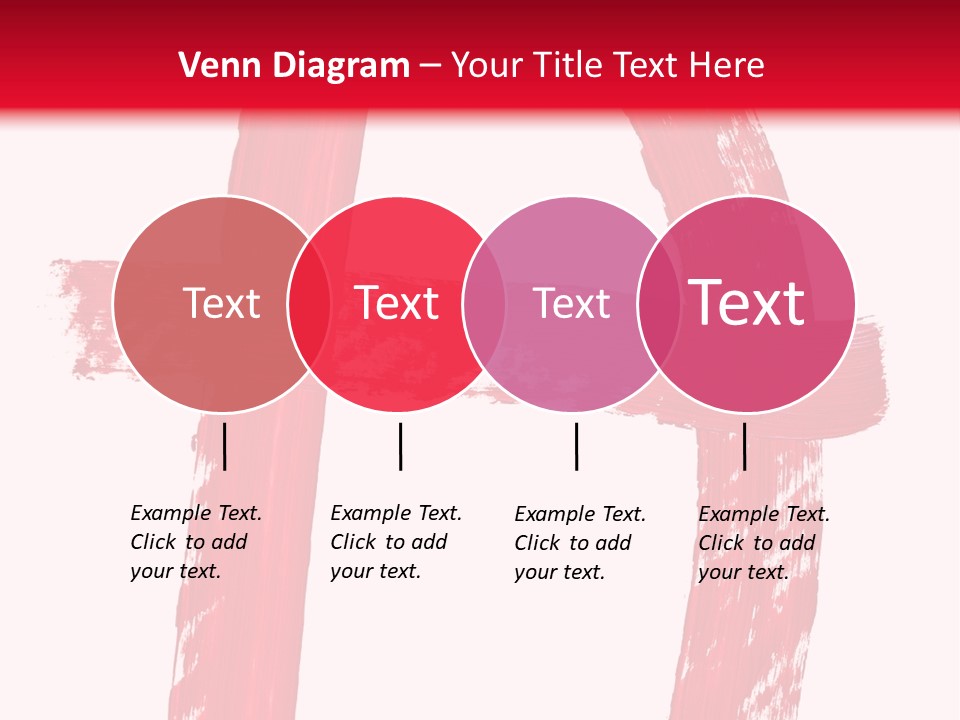 Venn Diagram – Your Title Text Here

Text

Text

Text

Text

Example Text. Click to add your text.

Example Text. Click to add your text.

Example Text. Click to add your text.

Example Text. Click to add your text.